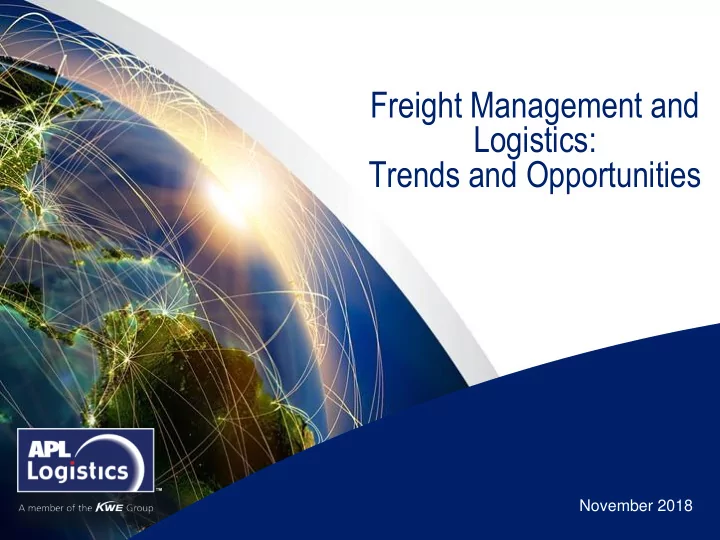 Freight Management and Logistics:
Trends and Opportunities

APL Logistics™
A member of the KWE Group

November 2018